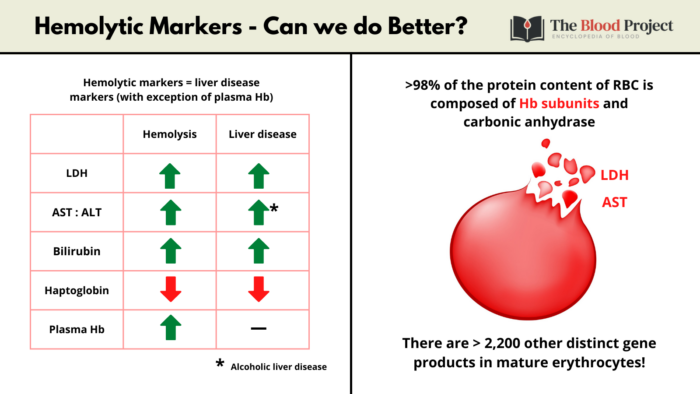 Hemolytic Markers - Can we do Better?

The Blood Project
ENCYCLOPEDIA OF BLOOD

Hemolytic markers = liver disease markers (with exception of plasma Hb)

| | Hemolysis | Liver disease |
|---|---|---|
| LDH | ↑ | ↑ |
| AST : ALT | ↑ | ↑* |
| Bilirubin | ↑ | ↑ |
| Haptoglobin | ↓ | ↓ |
| Plasma Hb | ↑ | — |

* Alcoholic liver disease

>98% of the protein content of RBC is composed of Hb subunits and carbonic anhydrase

LDH

AST

There are > 2,200 other distinct gene products in mature erythrocytes!